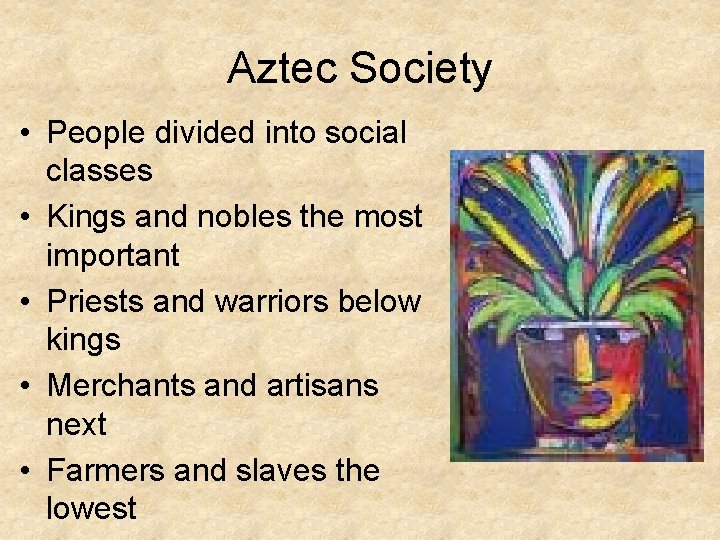 Aztec Society

• People divided into social classes
• Kings and nobles the most important
• Priests and warriors below kings
• Merchants and artisans next
• Farmers and slaves the lowest